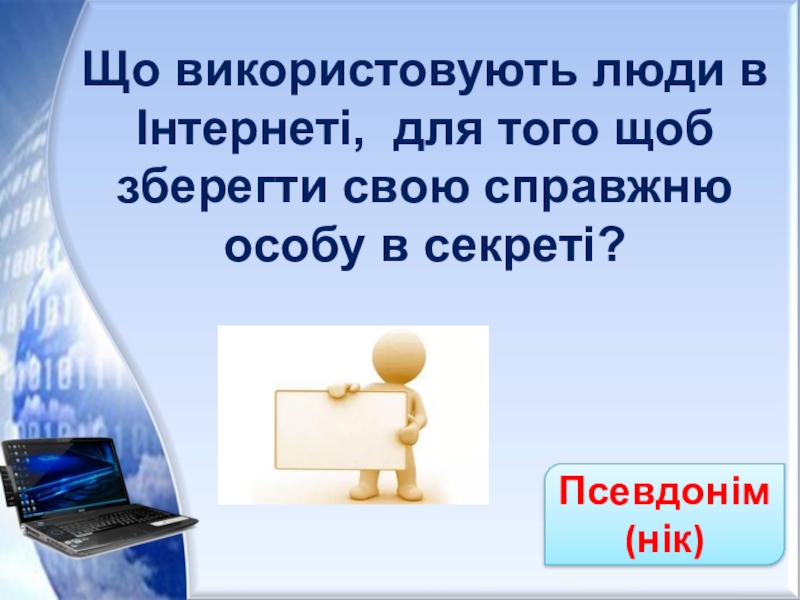 Що використовують люди в Інтернеті, для того щоб зберегти свою справжню особу в секреті?

Псевдонім (нік)